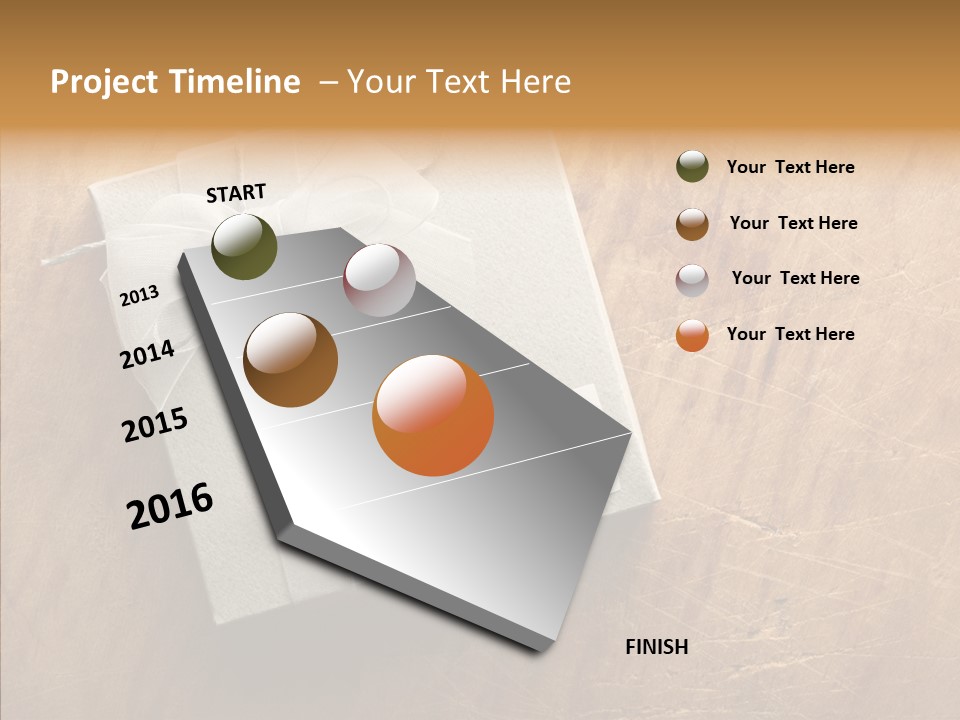 Project Timeline – Your Text Here

START

2013

2014

2015

2016

FINISH

Your Text Here

Your Text Here

Your Text Here

Your Text Here